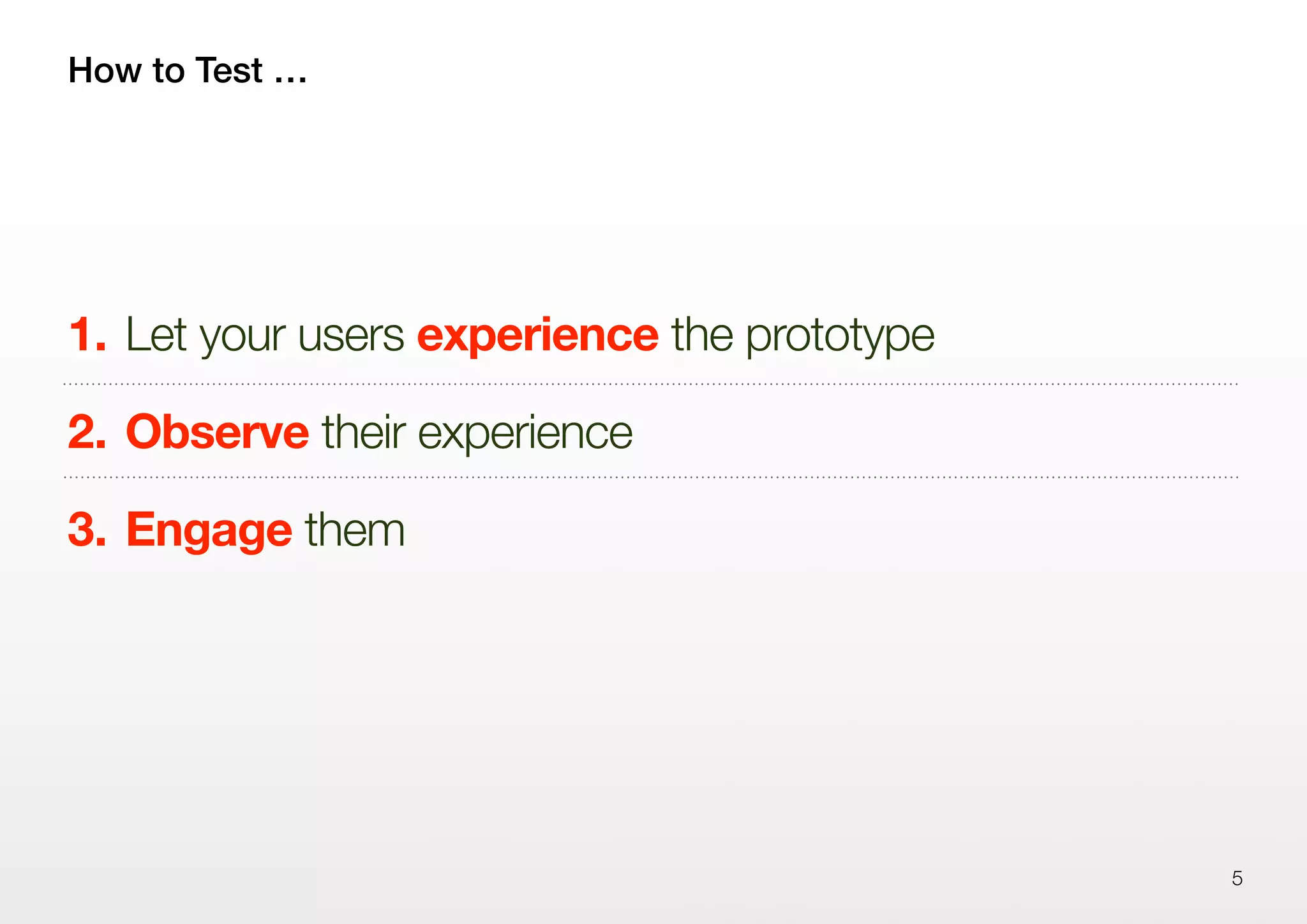 How to Test …

1. Let your users experience the prototype

2. Observe their experience

3. Engage them

5